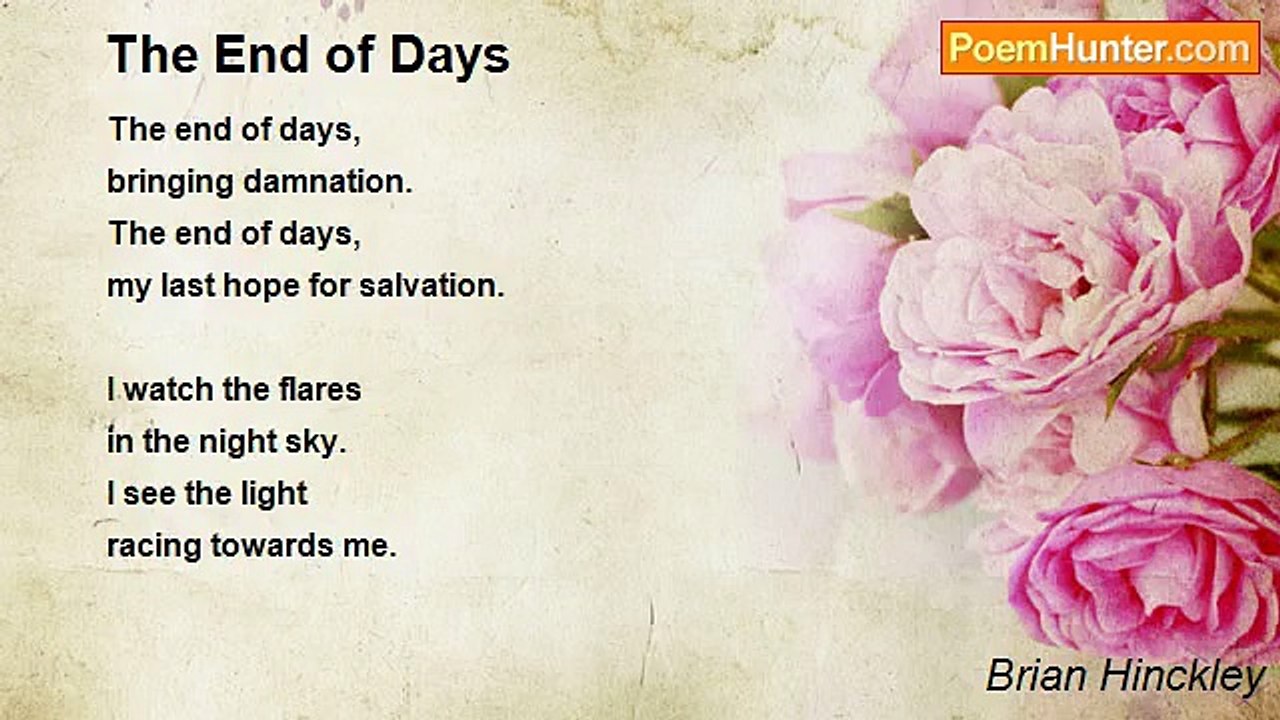 The End of Days

PoemHunter.com

The end of days,
bringing damnation.
The end of days,
my last hope for salvation.

I watch the flares
in the night sky.
I see the light
racing towards me.

Brian Hinckley